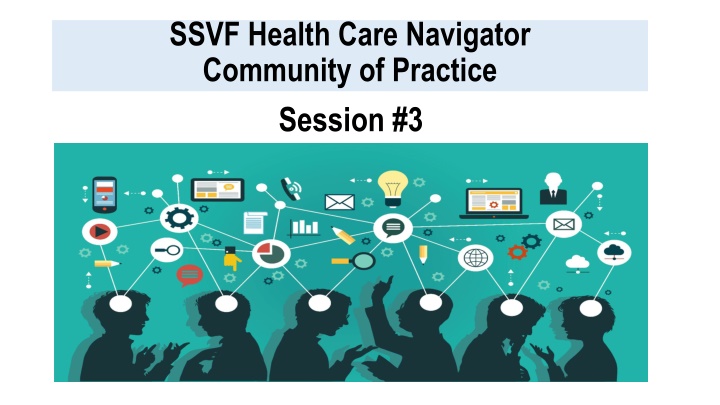 SSVF Health Care Navigator
Community of Practice

Session #3